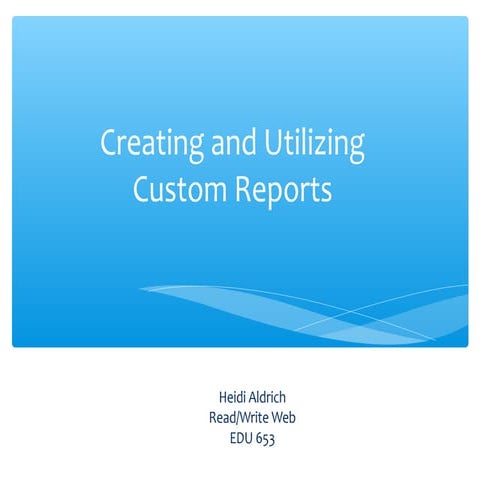 Creating and Utilizing Custom Reports

Heidi Aldrich
Read/Write Web
EDU 653